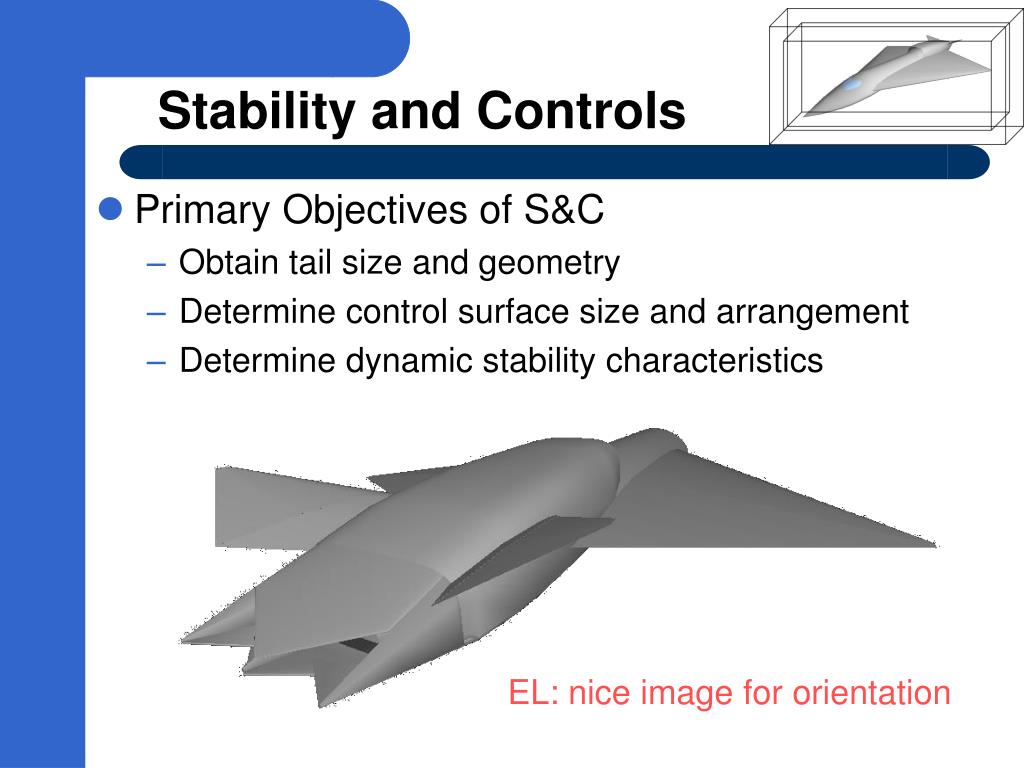 Stability and Controls

Primary Objectives of S&C
– Obtain tail size and geometry
– Determine control surface size and arrangement
– Determine dynamic stability characteristics

EL: nice image for orientation